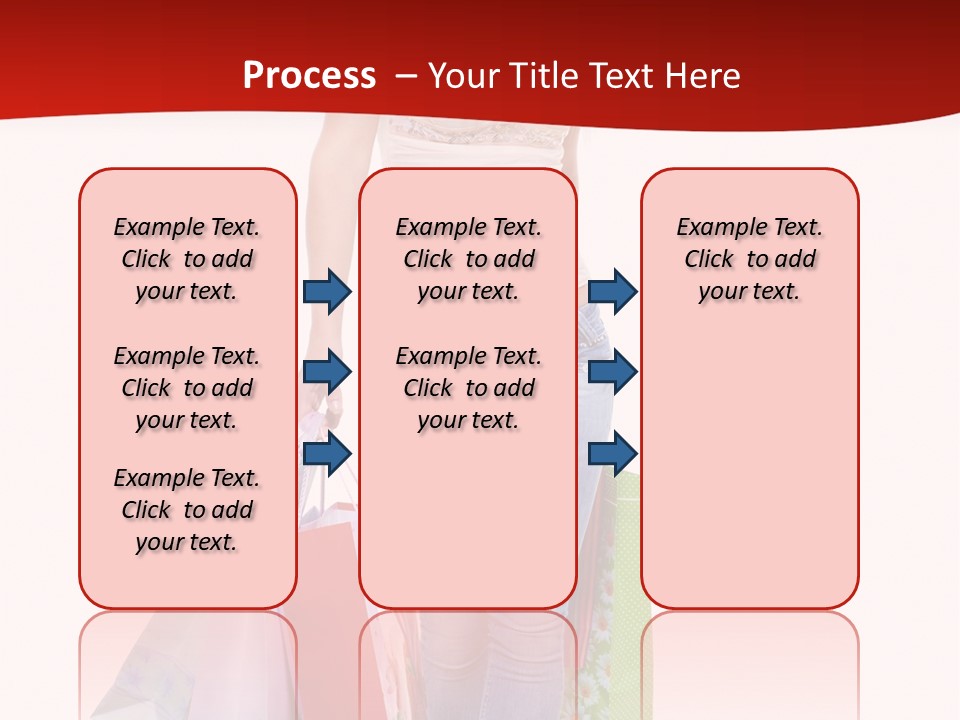 Process – Your Title Text Here

Example Text. Click to add your text.

Example Text. Click to add your text.

Example Text. Click to add your text.

Example Text. Click to add your text.

Example Text. Click to add your text.

Example Text. Click to add your text.